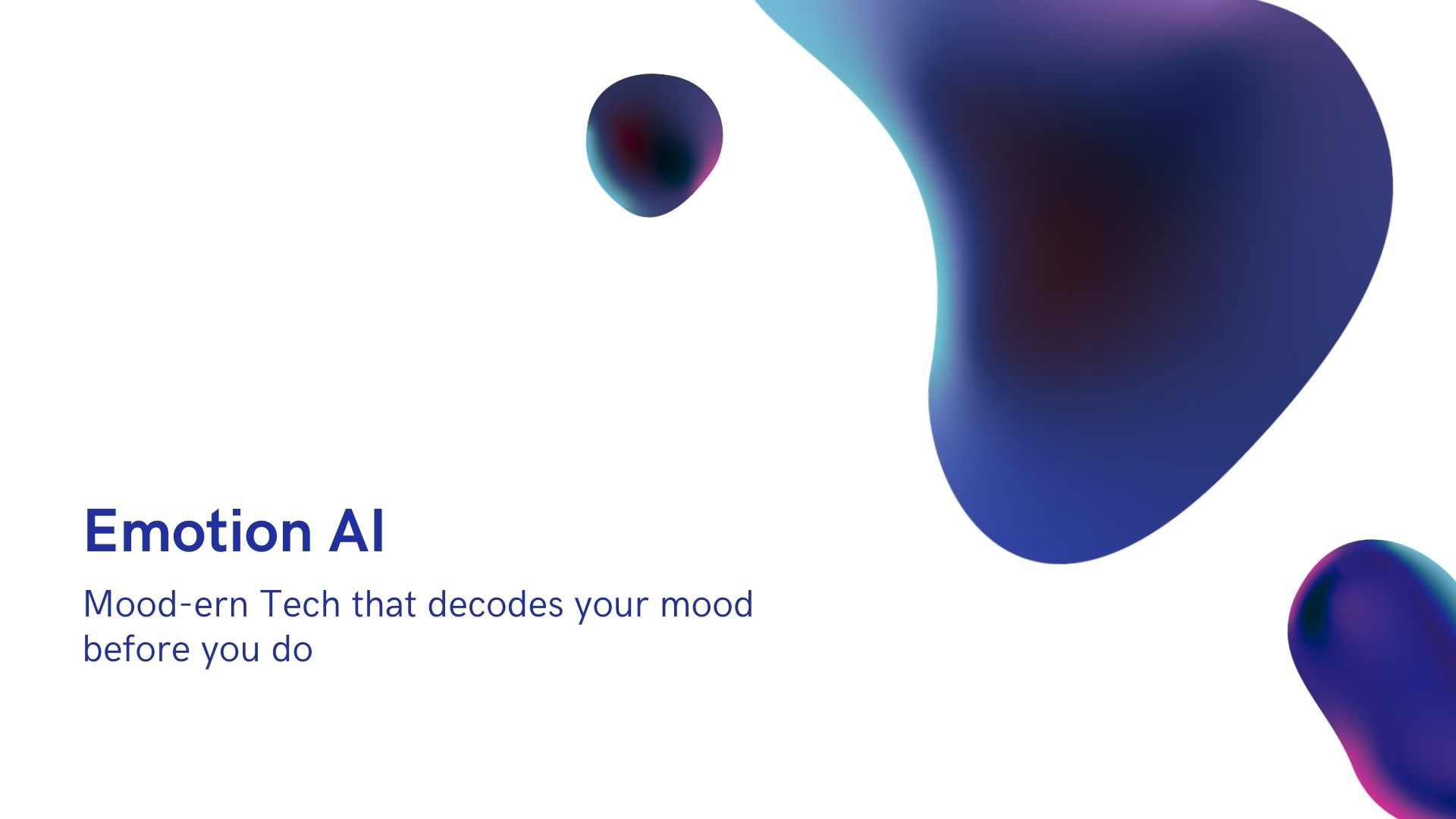 Emotion AI

Mood-ern Tech that decodes your mood before you do